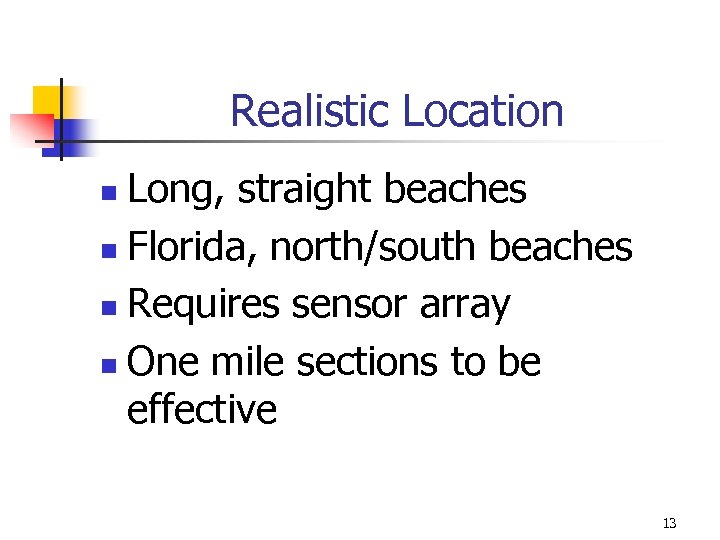 Realistic Location

- Long, straight beaches
- Florida, north/south beaches
- Requires sensor array
- One mile sections to be effective

13